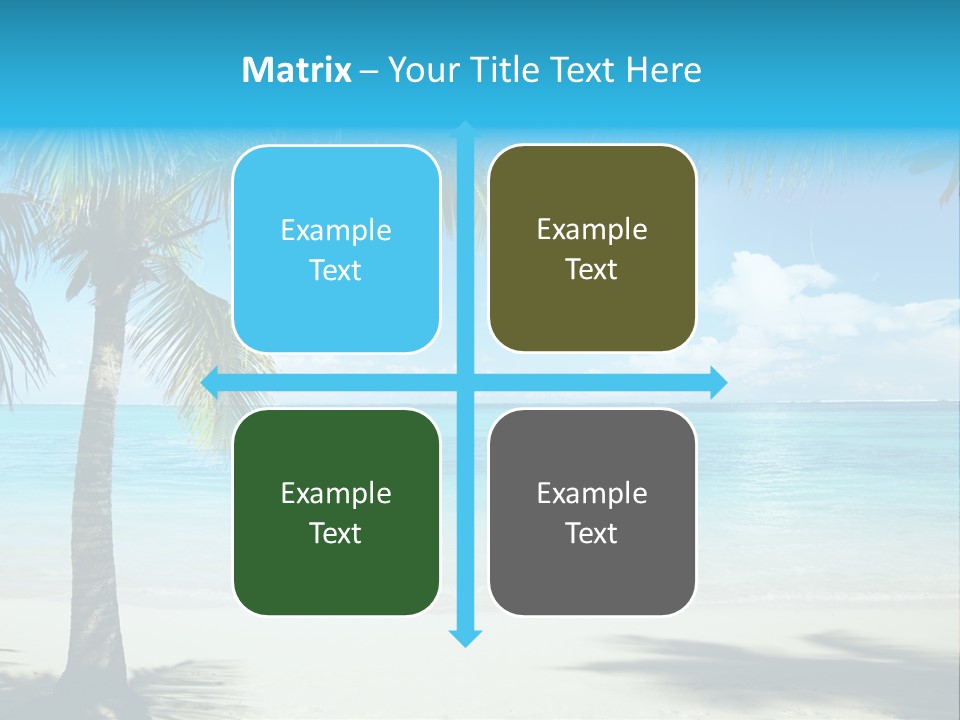 Matrix – Your Title Text Here

Example Text

Example Text

Example Text

Example Text